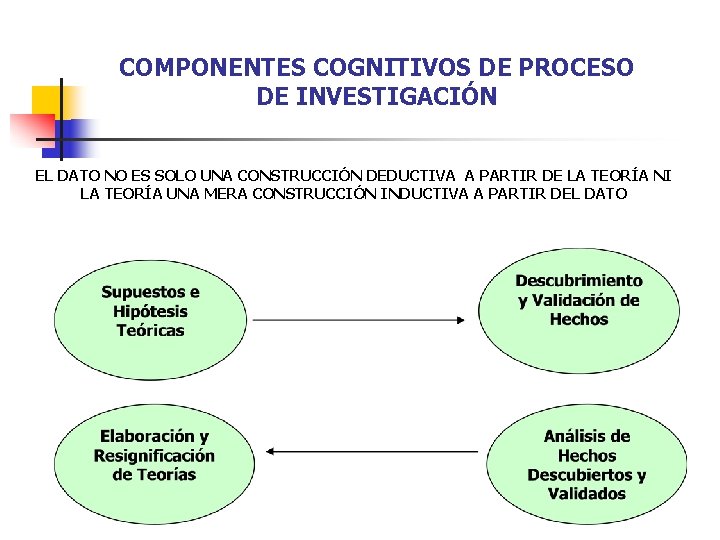 COMPONENTES COGNITIVOS DE PROCESO DE INVESTIGACIÓN

EL DATO NO ES SOLO UNA CONSTRUCCIÓN DEDUCTIVA A PARTIR DE LA TEORÍA NI LA TEORÍA UNA MERA CONSTRUCCIÓN INDUCTIVA A PARTIR DEL DATO

Supuestos e Hipótesis Teóricas

Descubrimiento y Validación de Hechos

Elaboración y Resignificación de Teorías

Análisis de Hechos Descubiertos y Validados